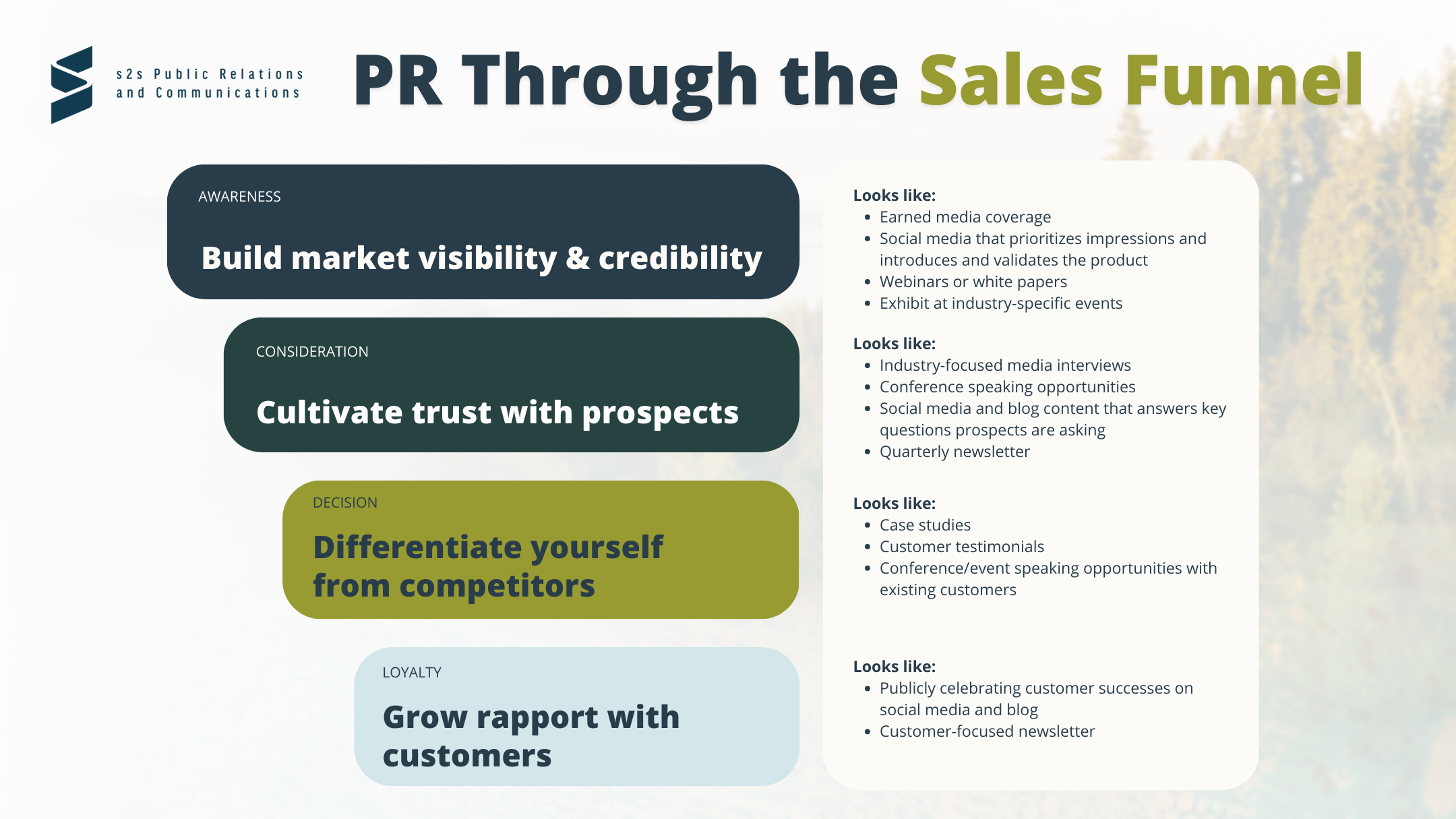 s2s Public Relations and Communications

PR Through the Sales Funnel

AWARENESS

Build market visibility & credibility

CONSIDERATION

Cultivate trust with prospects

DECISION

Differentiate yourself from competitors

LOYALTY

Grow rapport with customers

Looks like:
- Earned media coverage
- Social media that prioritizes impressions and introduces and validates the product
- Webinars or white papers
- Exhibit at industry-specific events

Looks like:
- Industry-focused media interviews
- Conference speaking opportunities
- Social media and blog content that answers key questions prospects are asking
- Quarterly newsletter

Looks like:
- Case studies
- Customer testimonials
- Conference/event speaking opportunities with existing customers

Looks like:
- Publicly celebrating customer successes on social media and blog
- Customer-focused newsletter